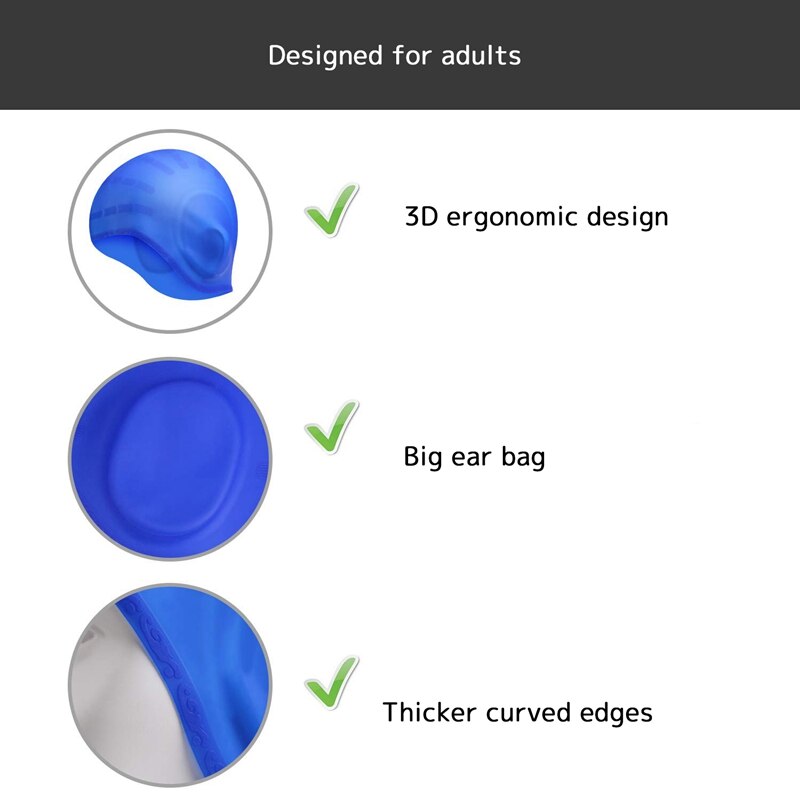 Designed for adults

3D ergonomic design

Big ear bag

Thicker curved edges